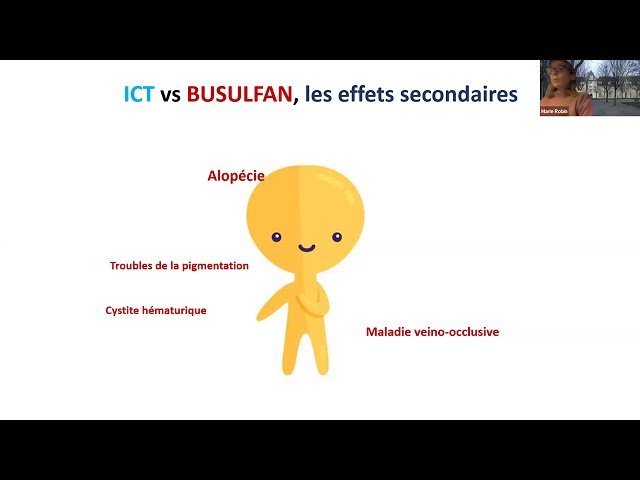 ICT vs BUSULFAN, les effets secondaires

Marie Robin

Alopécie

Troubles de la pigmentation

Cystite hématurique

Maladie veino-occlusive